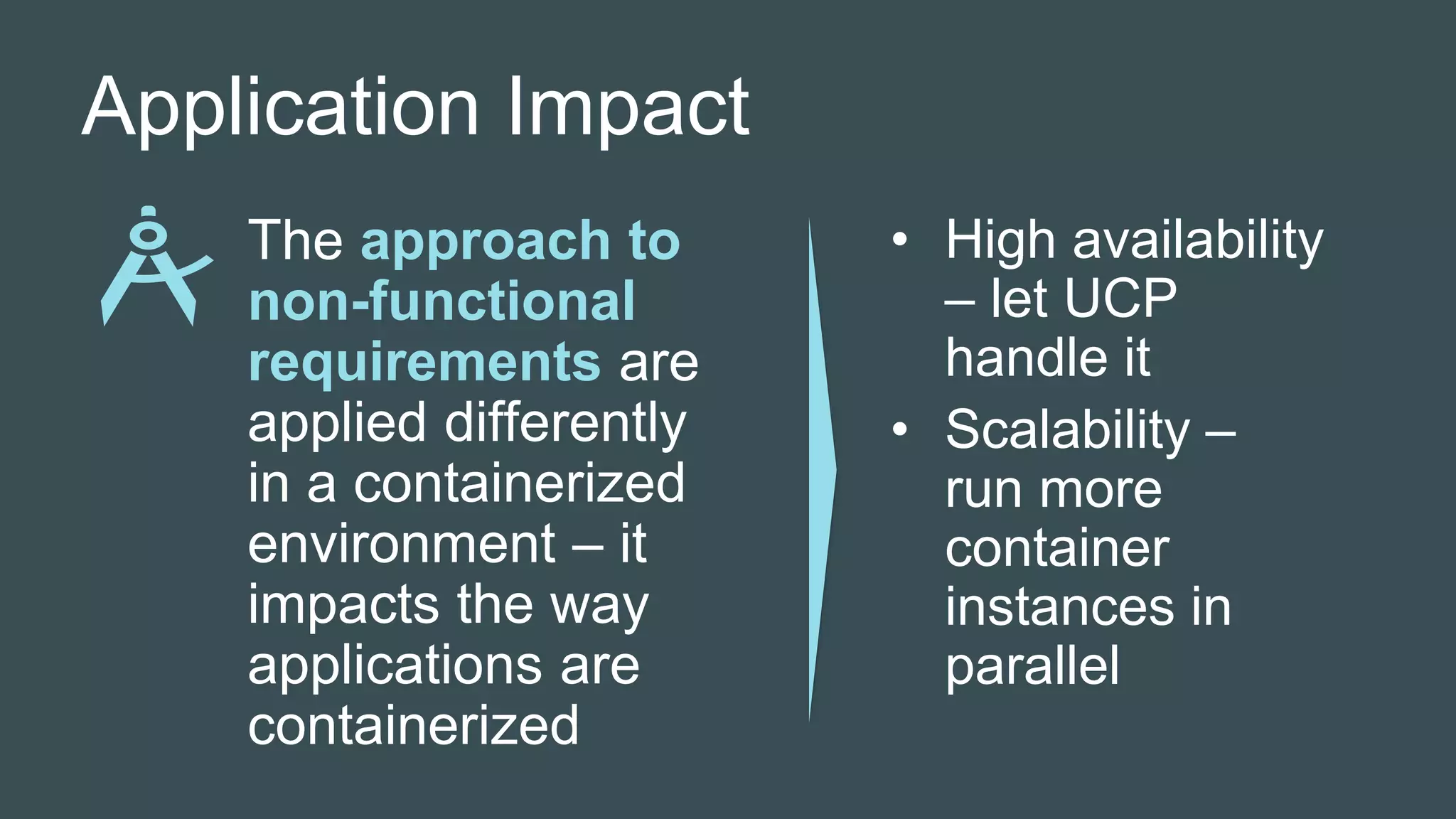 Application Impact

The approach to non-functional requirements are applied differently in a containerized environment – it impacts the way applications are containerized

• High availability – let UCP handle it
• Scalability – run more container instances in parallel